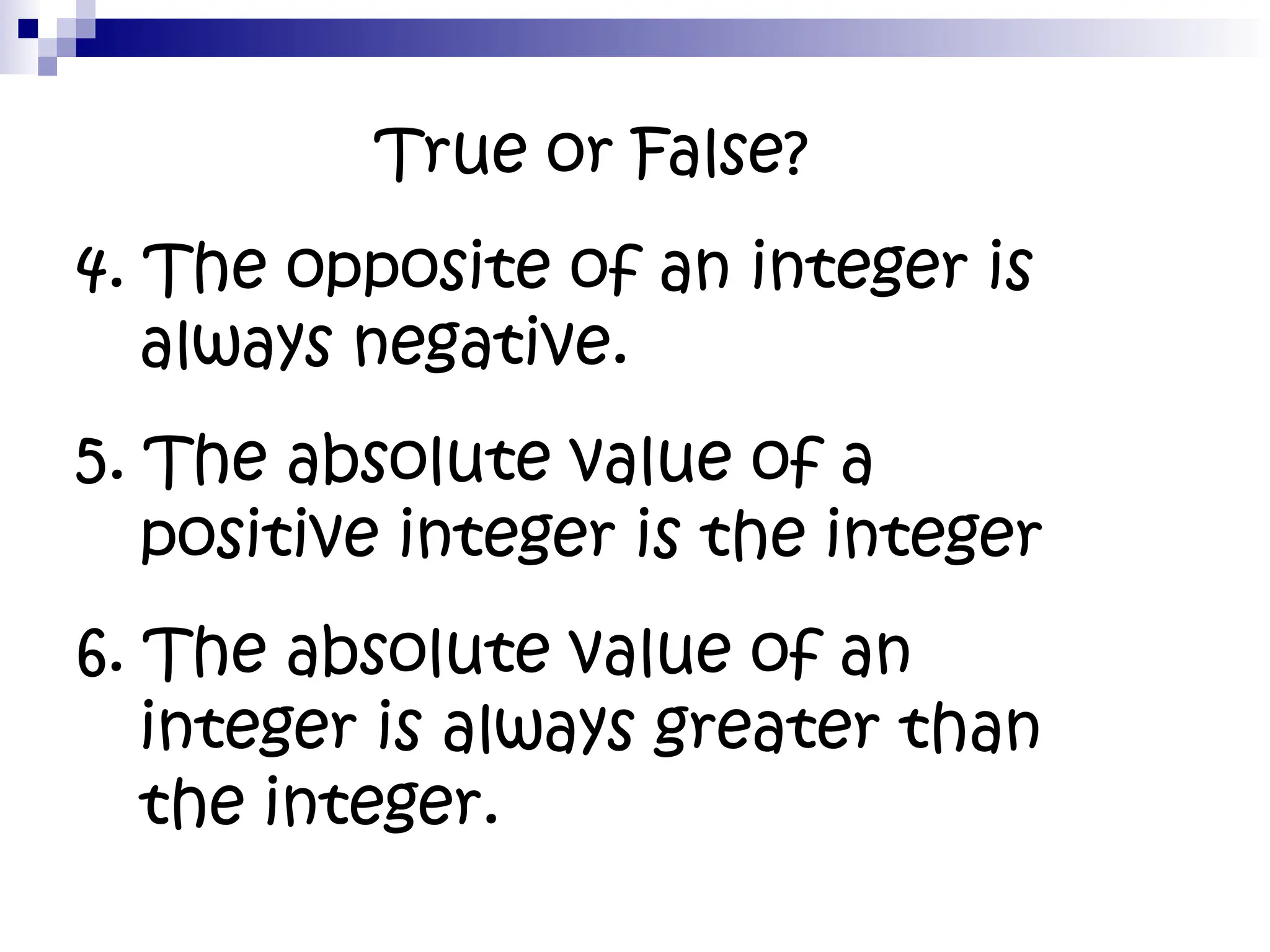 True or False?

4. The opposite of an integer is always negative.

5. The absolute value of a positive integer is the integer

6. The absolute value of an integer is always greater than the integer.